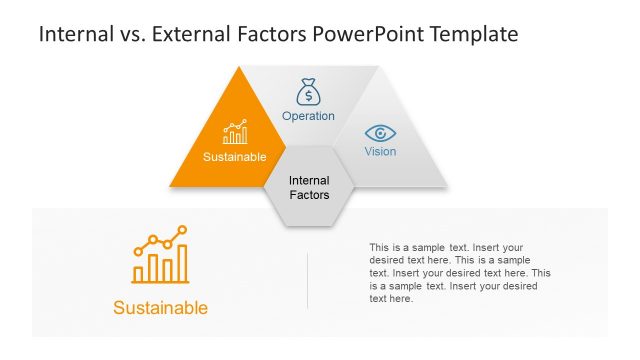 Internal vs. External Factors PowerPoint Template

Operation

Sustainable

Vision

Internal Factors

Sustainable

This is a sample text. Insert your desired text here. This is a sample text. Insert your desired text here. This is a sample text. Insert your desired text here.